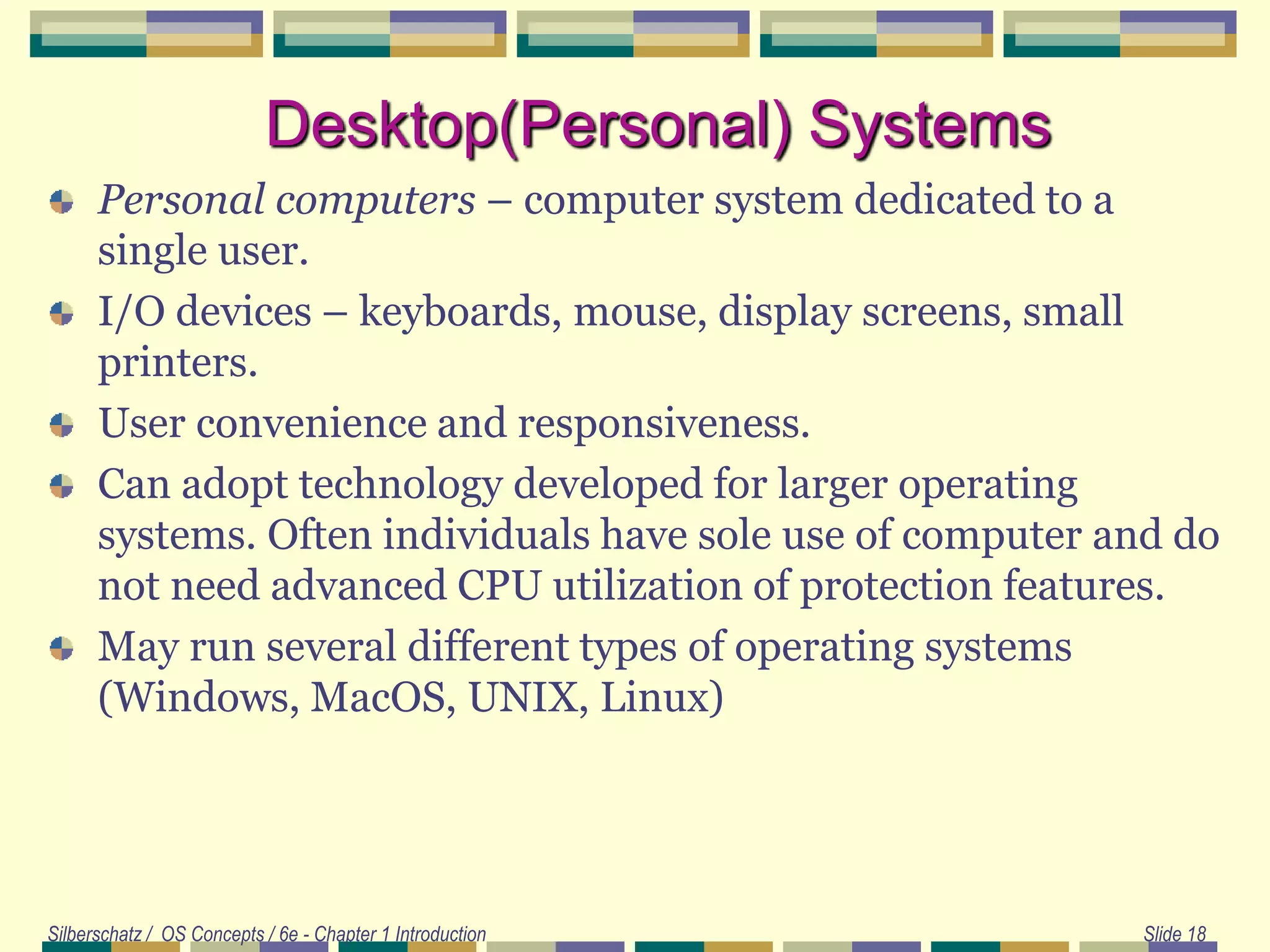 Desktop(Personal) Systems

Personal computers – computer system dedicated to a single user.

I/O devices – keyboards, mouse, display screens, small printers.

User convenience and responsiveness.

Can adopt technology developed for larger operating systems. Often individuals have sole use of computer and do not need advanced CPU utilization of protection features.

May run several different types of operating systems (Windows, MacOS, UNIX, Linux)

Silberschatz / OS Concepts / 6e - Chapter 1 Introduction

Slide 18